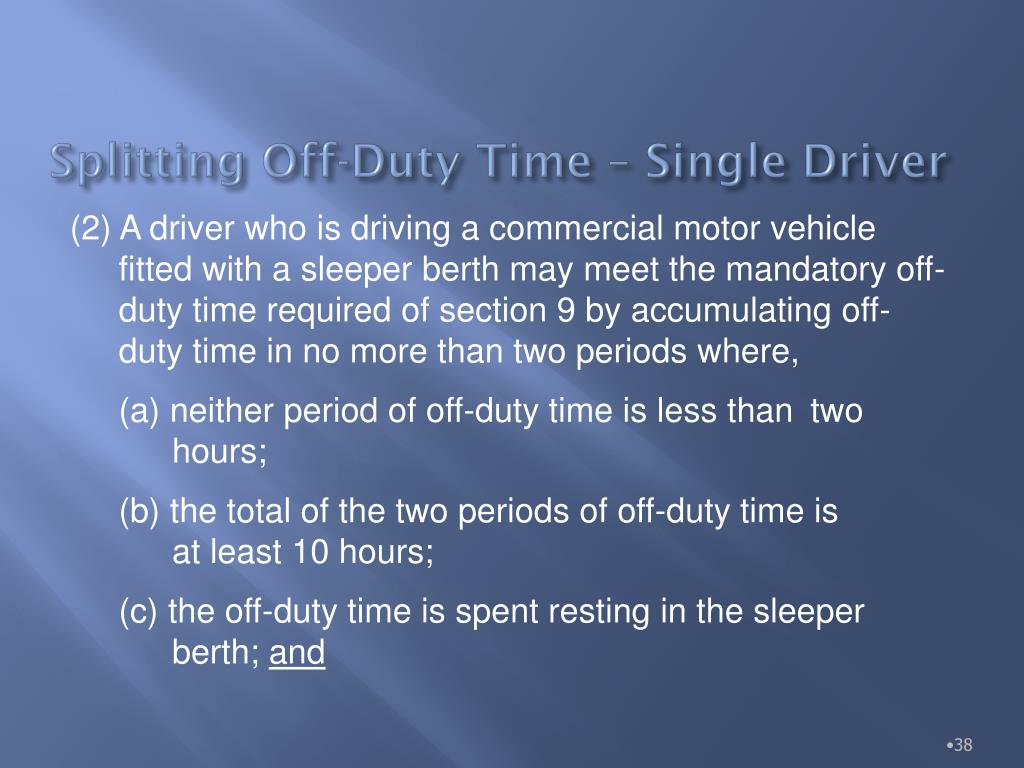 Splitting Off-Duty Time – Single Driver

(2) A driver who is driving a commercial motor vehicle fitted with a sleeper berth may meet the mandatory off-duty time required of section 9 by accumulating off-duty time in no more than two periods where,

(a) neither period of off-duty time is less than two hours;

(b) the total of the two periods of off-duty time is at least 10 hours;

(c) the off-duty time is spent resting in the sleeper berth; and

•38